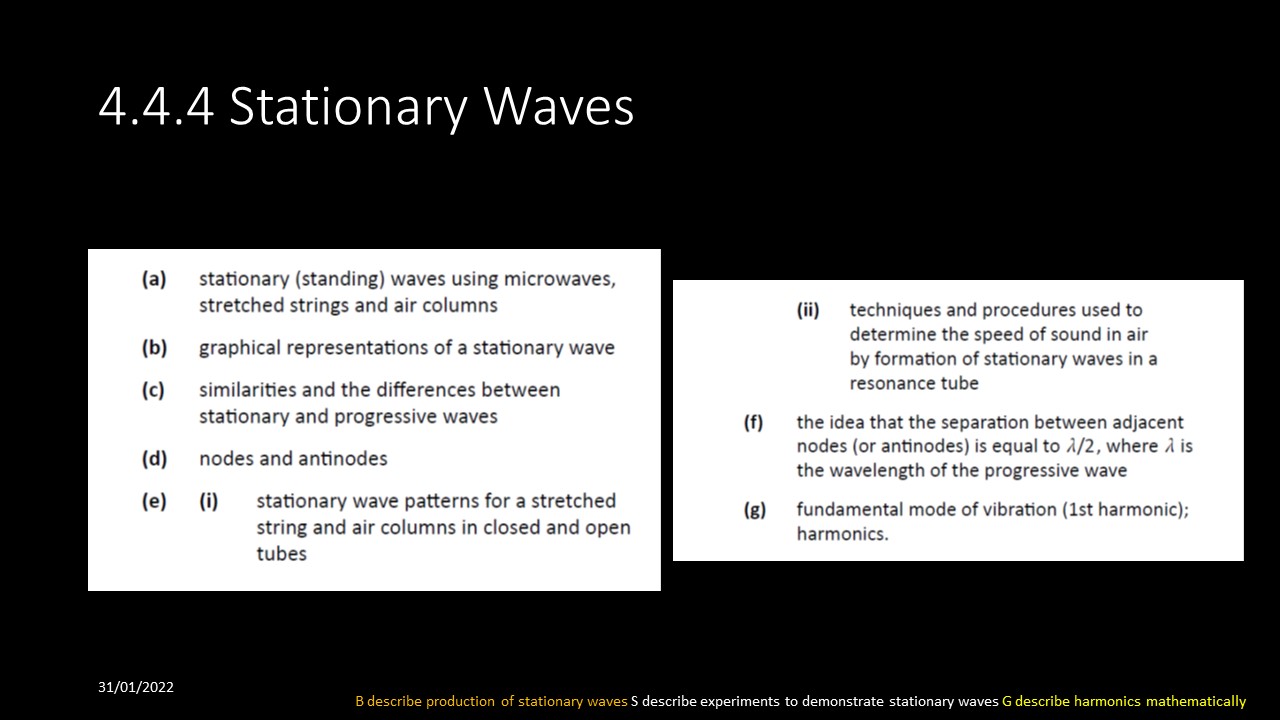 4.4.4 Stationary Waves

(a) stationary (standing) waves using microwaves, stretched strings and air columns

(b) graphical representations of a stationary wave

(c) similarities and the differences between stationary and progressive waves

(d) nodes and antinodes

(e) (i) stationary wave patterns for a stretched string and air columns in closed and open tubes

(ii) techniques and procedures used to determine the speed of sound in air by formation of stationary waves in a resonance tube

(f) the idea that the separation between adjacent nodes (or antinodes) is equal to $\lambda/2$, where $\lambda$ is the wavelength of the progressive wave

(g) fundamental mode of vibration (1st harmonic); harmonics.

31/01/2022

B describe production of stationary waves S describe experiments to demonstrate stationary waves G describe harmonics mathematically